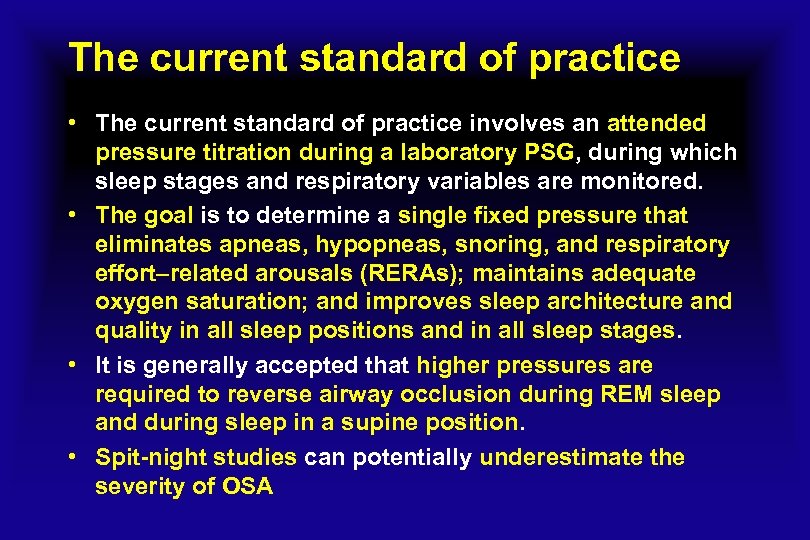 The current standard of practice

• The current standard of practice involves an attended pressure titration during a laboratory PSG, during which sleep stages and respiratory variables are monitored.
• The goal is to determine a single fixed pressure that eliminates apneas, hypopneas, snoring, and respiratory effort–related arousals (RERAs); maintains adequate oxygen saturation; and improves sleep architecture and quality in all sleep positions and in all sleep stages.
• It is generally accepted that higher pressures are required to reverse airway occlusion during REM sleep and during sleep in a supine position.
• Spit-night studies can potentially underestimate the severity of OSA